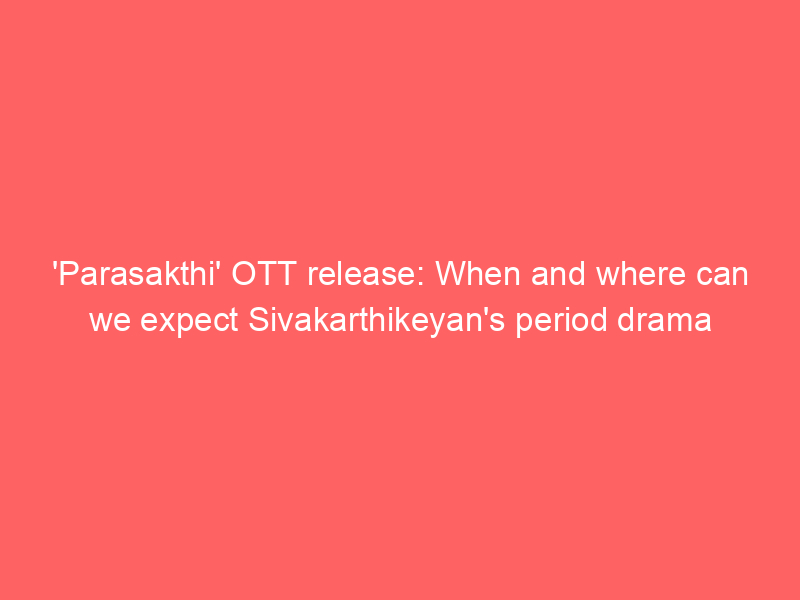 'Parasakthi' OTT release: When and where can we expect Sivakarthikeyan's period drama